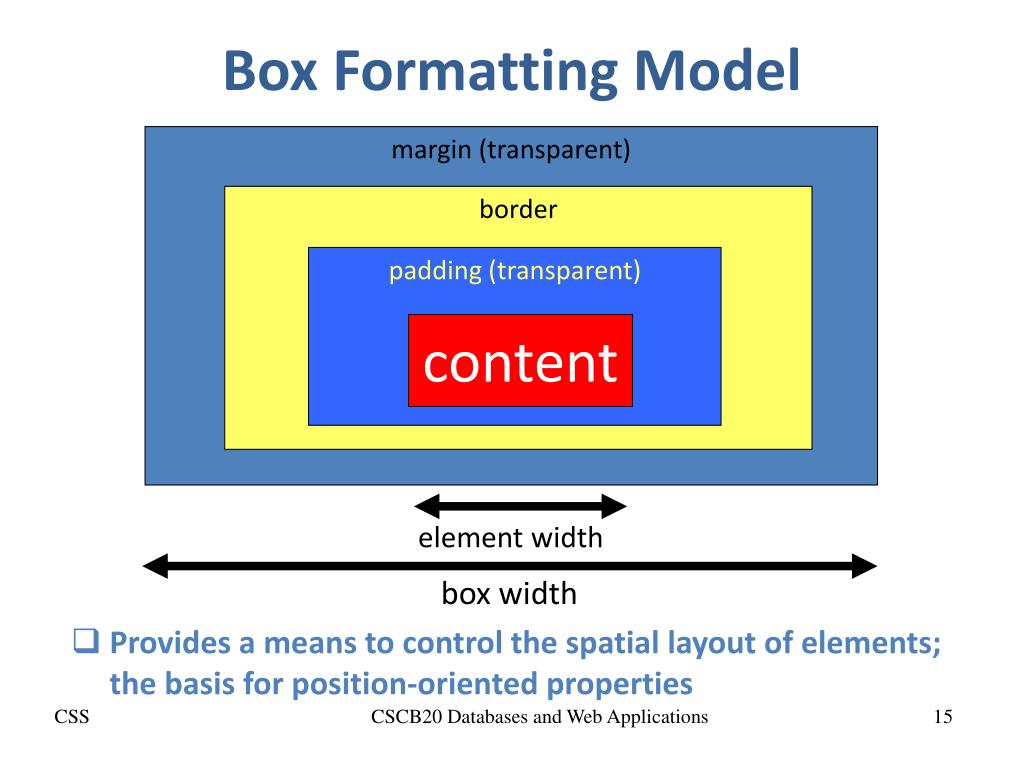 Box Formatting Model

margin (transparent)

border

padding (transparent)

content

element width

box width

❑ Provides a means to control the spatial layout of elements; the basis for position-oriented properties

CSS

CSCB20 Databases and Web Applications

15